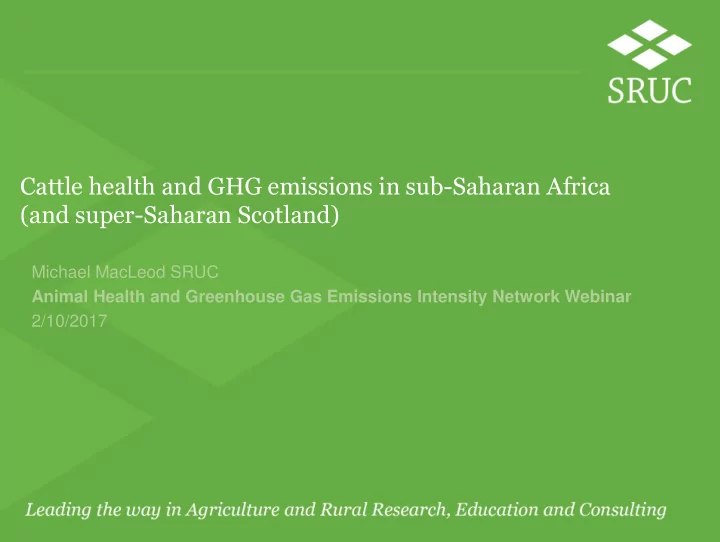 SRUC

Cattle health and GHG emissions in sub-Saharan Africa (and super-Saharan Scotland)

Michael MacLeod SRUC
Animal Health and Greenhouse Gas Emissions Intensity Network Webinar
2/10/2017

Leading the way in Agriculture and Rural Research, Education and Consulting